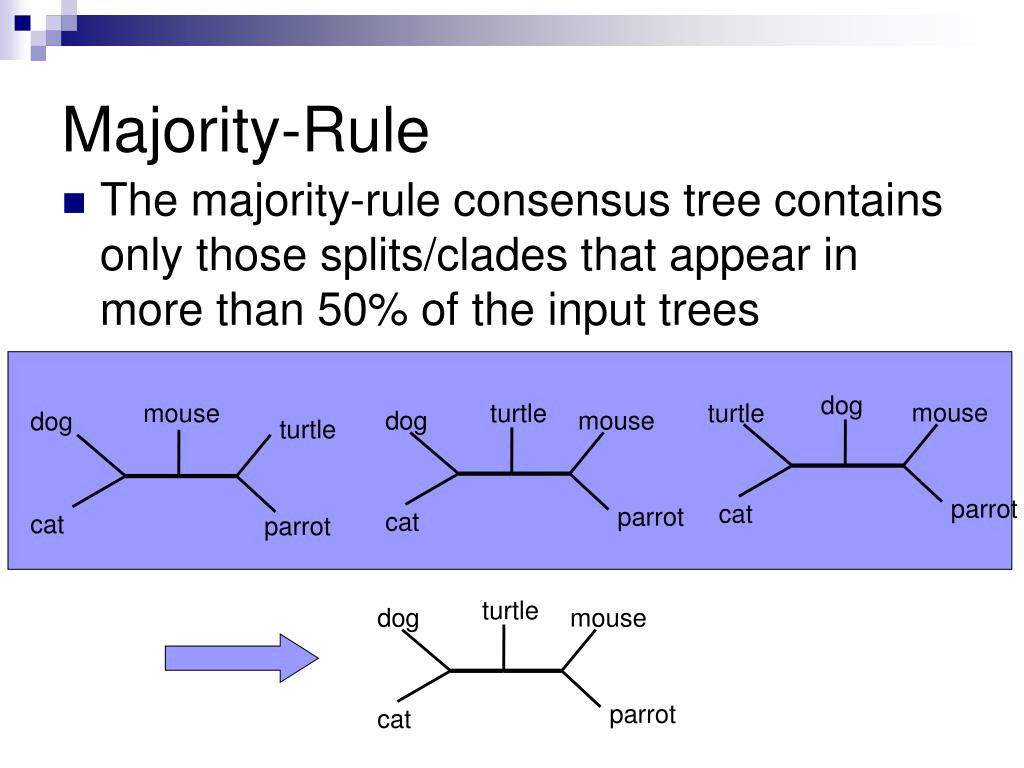 Majority-Rule

The majority-rule consensus tree contains only those splits/clades that appear in more than 50% of the input trees

dog
mouse
turtle
cat
parrot

dog
turtle
mouse
cat
parrot

turtle
dog
mouse
cat
parrot

dog
turtle
mouse
cat
parrot